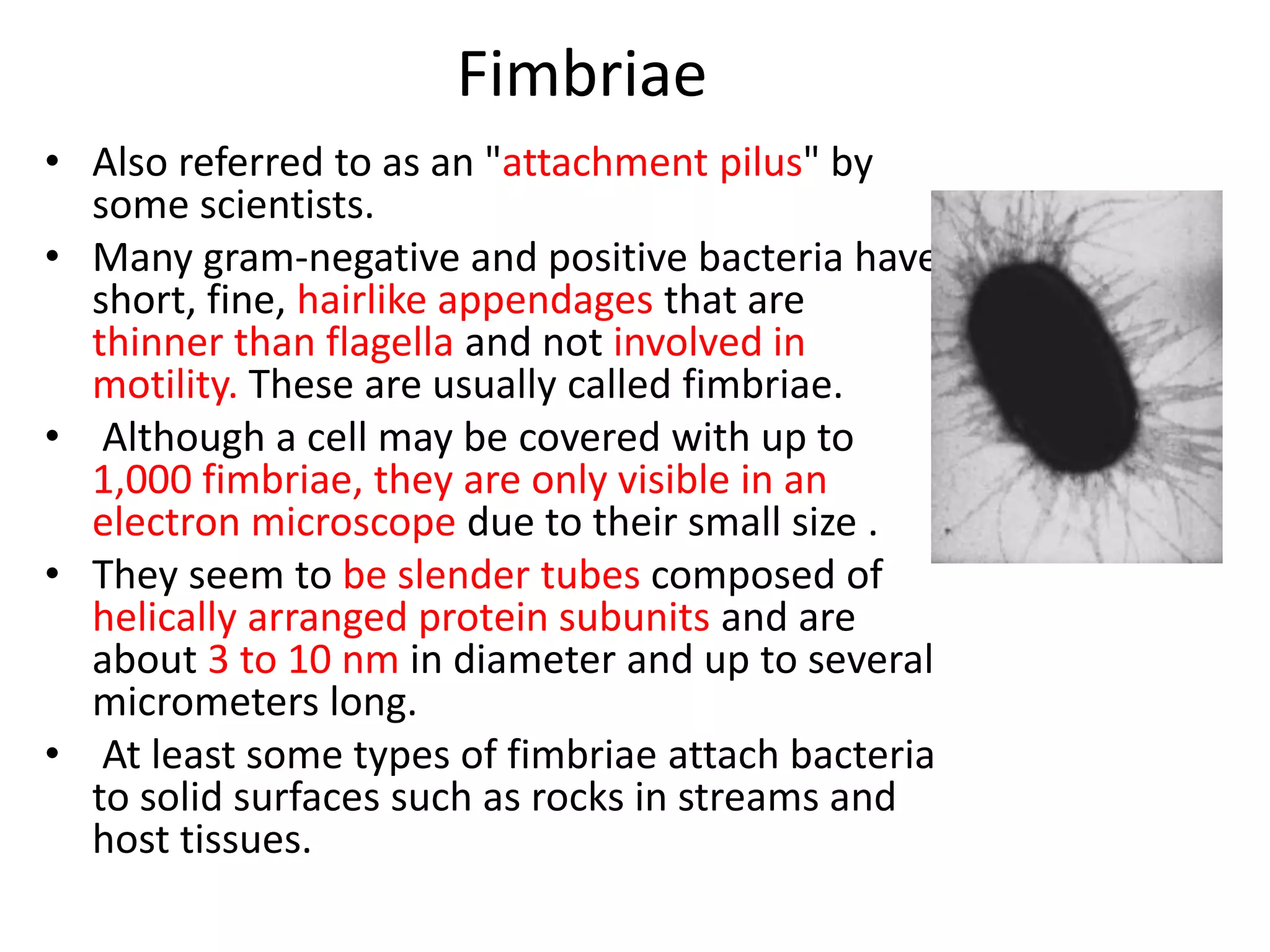 Fimbriae

• Also referred to as an "attachment pilus" by some scientists.
• Many gram-negative and positive bacteria have short, fine, hairlike appendages that are thinner than flagella and not involved in motility. These are usually called fimbriae.
• Although a cell may be covered with up to 1,000 fimbriae, they are only visible in an electron microscope due to their small size .
• They seem to be slender tubes composed of helically arranged protein subunits and are about 3 to 10 nm in diameter and up to several micrometers long.
• At least some types of fimbriae attach bacteria to solid surfaces such as rocks in streams and host tissues.